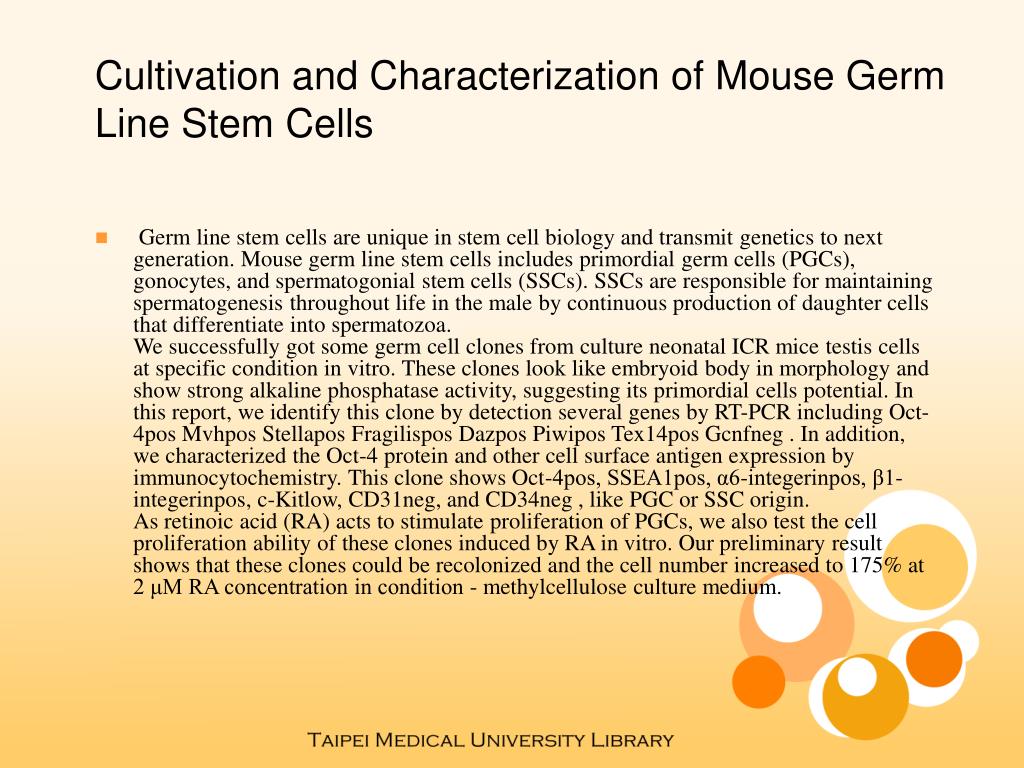 Cultivation and Characterization of Mouse Germ Line Stem Cells

Germ line stem cells are unique in stem cell biology and transmit genetics to next generation. Mouse germ line stem cells includes primordial germ cells (PGCs), gonocytes, and spermatogonial stem cells (SSCs). SSCs are responsible for maintaining spermatogenesis throughout life in the male by continuous production of daughter cells that differentiate into spermatozoa.
We successfully got some germ cell clones from culture neonatal ICR mice testis cells at specific condition in vitro. These clones look like embryoid body in morphology and show strong alkaline phosphatase activity, suggesting its primordial cells potential. In this report, we identify this clone by detection several genes by RT-PCR including Oct-4pos Mvhpos Stellapos Fragilispos Dazpos Piwipos Tex14pos Gcnfneg . In addition, we characterized the Oct-4 protein and other cell surface antigen expression by immunocytochemistry. This clone shows Oct-4pos, SSEA1pos, α6-integerinpos, β1-integerinpos, c-Kitlow, CD31neg, and CD34neg , like PGC or SSC origin.
As retinoic acid (RA) acts to stimulate proliferation of PGCs, we also test the cell proliferation ability of these clones induced by RA in vitro. Our preliminary result shows that these clones could be recolonized and the cell number increased to 175% at 2 μM RA concentration in condition - methylcellulose culture medium.

Taipei Medical University Library